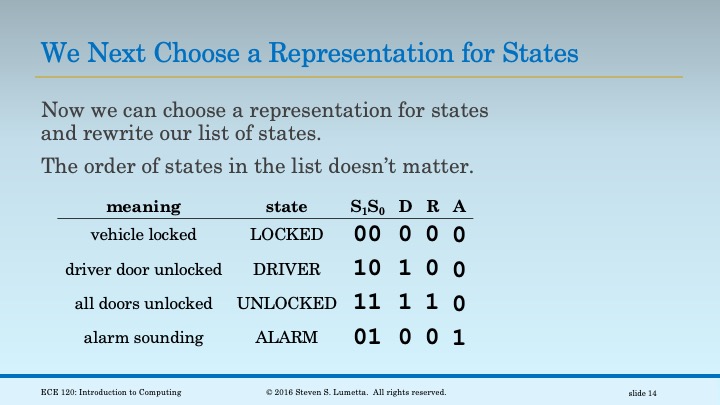 We Next Choose a Representation for States

Now we can choose a representation for states and rewrite our list of states.

The order of states in the list doesn't matter.

| meaning | state | $S_1S_0$ | D | R | A |
|---|---|---|---|---|---|
| vehicle locked | LOCKED | 00 | 0 | 0 | 0 |
| driver door unlocked | DRIVER | 10 | 1 | 0 | 0 |
| all doors unlocked | UNLOCKED | 11 | 1 | 1 | 0 |
| alarm sounding | ALARM | 01 | 0 | 0 | 1 |

ECE 120: Introduction to Computing © 2016 Steven S. Lumetta. All rights reserved. slide 14